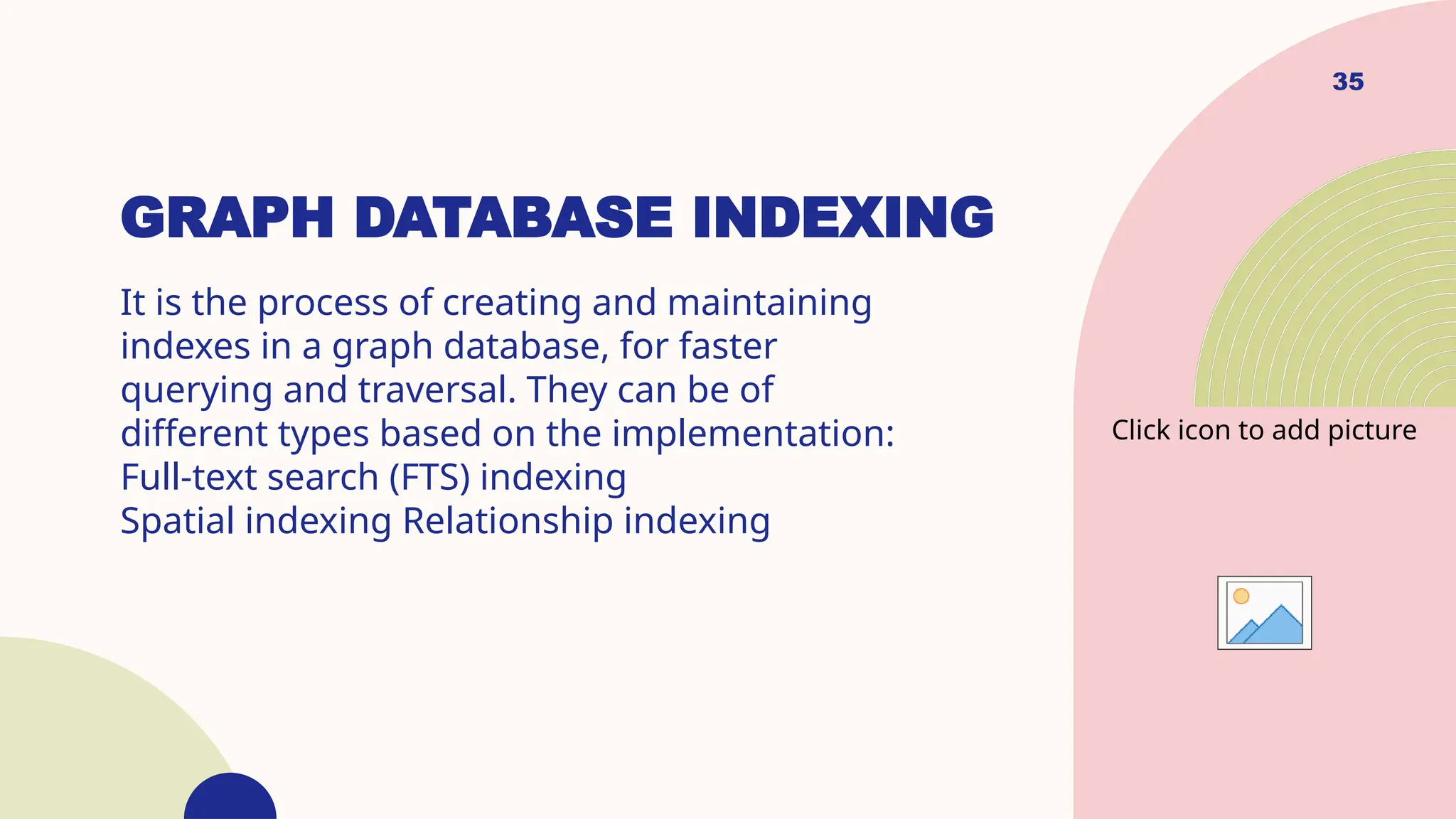 35

GRAPH DATABASE INDEXING

It is the process of creating and maintaining indexes in a graph database, for faster querying and traversal. They can be of different types based on the implementation:
Full-text search (FTS) indexing
Spatial indexing Relationship indexing

Click icon to add picture